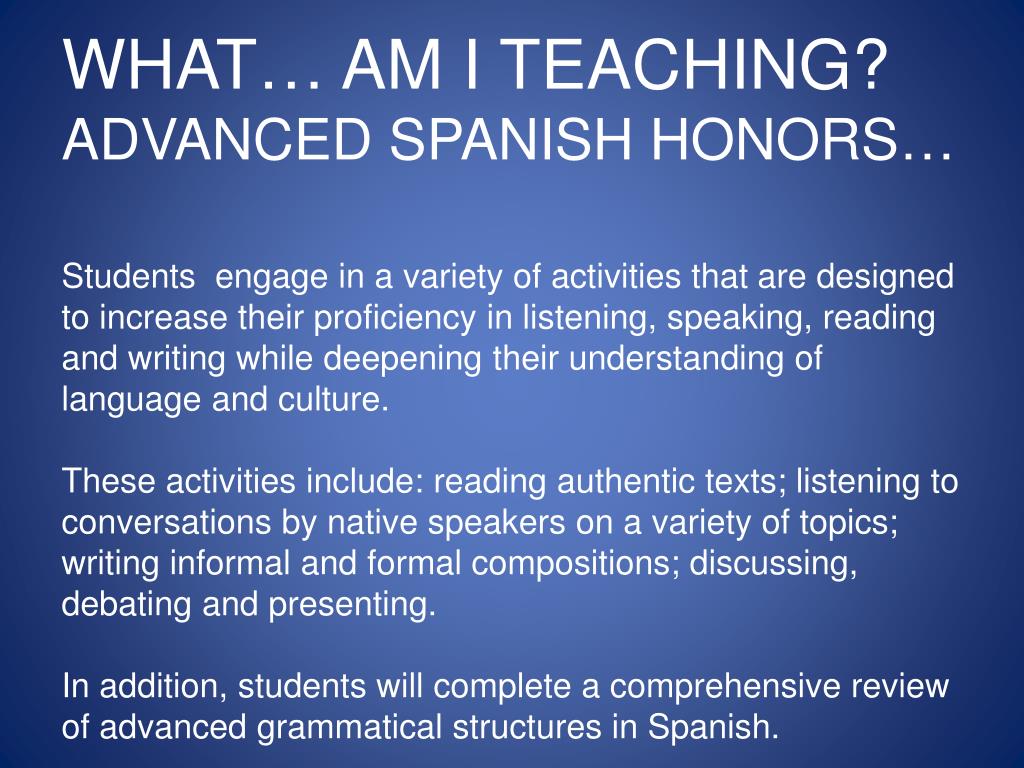 WHAT… AM I TEACHING?
ADVANCED SPANISH HONORS…

Students  engage in a variety of activities that are designed to increase their proficiency in listening, speaking, reading and writing while deepening their understanding of language and culture.

These activities include: reading authentic texts; listening to conversations by native speakers on a variety of topics; writing informal and formal compositions; discussing, debating and presenting.

In addition, students will complete a comprehensive review of advanced grammatical structures in Spanish.